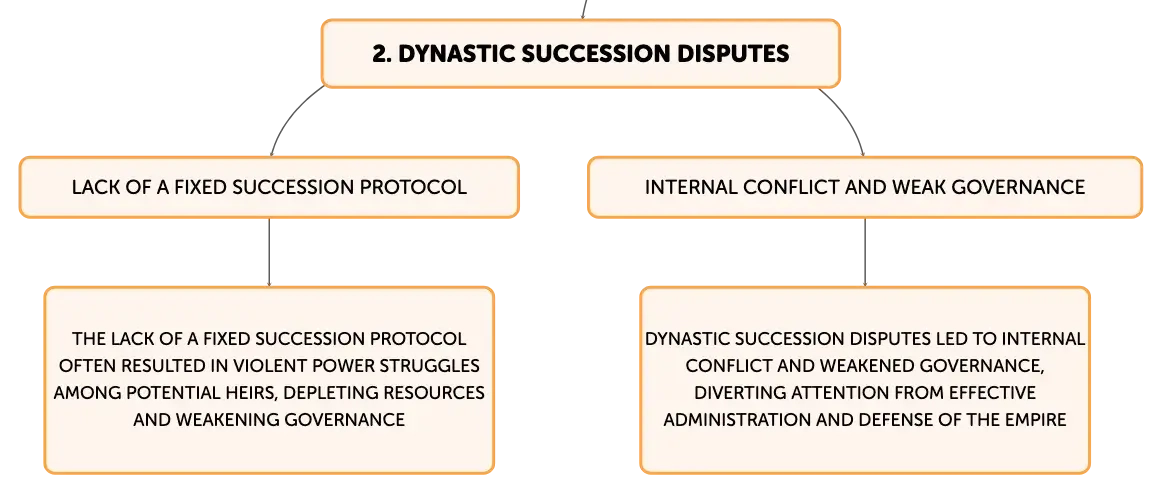 2. DYNASTIC SUCCESSION DISPUTES

LACK OF A FIXED SUCCESSION PROTOCOL

THE LACK OF A FIXED SUCCESSION PROTOCOL OFTEN RESULTED IN VIOLENT POWER STRUGGLES AMONG POTENTIAL HEIRS, DEPLETING RESOURCES AND WEAKENING GOVERNANCE

INTERNAL CONFLICT AND WEAK GOVERNANCE

DYNASTIC SUCCESSION DISPUTES LED TO INTERNAL CONFLICT AND WEAKENED GOVERNANCE, DIVERTING ATTENTION FROM EFFECTIVE ADMINISTRATION AND DEFENSE OF THE EMPIRE